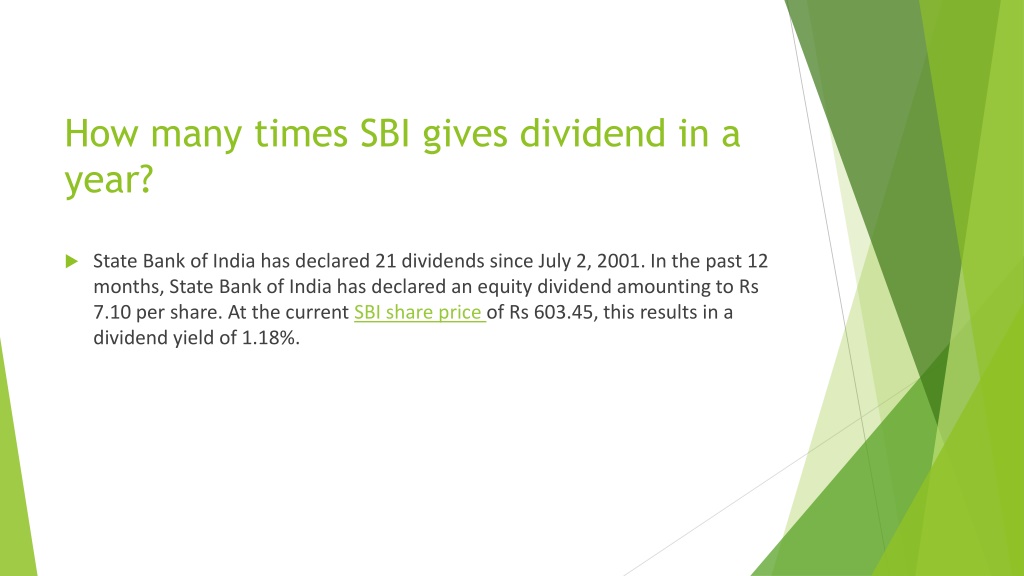 How many times SBI gives dividend in a year?

State Bank of India has declared 21 dividends since July 2, 2001. In the past 12 months, State Bank of India has declared an equity dividend amounting to Rs 7.10 per share. At the current SBI share price of Rs 603.45, this results in a dividend yield of 1.18%.